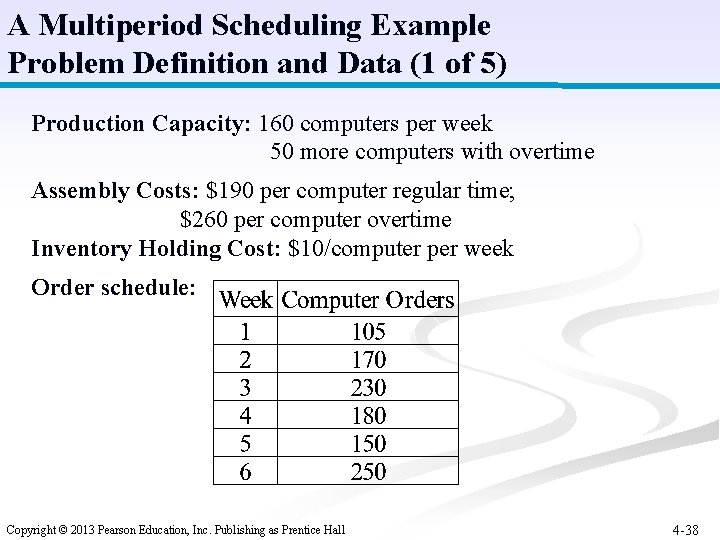 A Multiperiod Scheduling Example
Problem Definition and Data (1 of 5)

Production Capacity: 160 computers per week
50 more computers with overtime

Assembly Costs: \$190 per computer regular time;
\$260 per computer overtime

Inventory Holding Cost: \$10/computer per week

Order schedule:

| Week | Computer Orders |
|---|---|
| 1 | 105 |
| 2 | 170 |
| 3 | 230 |
| 4 | 180 |
| 5 | 150 |
| 6 | 250 |

Copyright © 2013 Pearson Education, Inc. Publishing as Prentice Hall

4-38